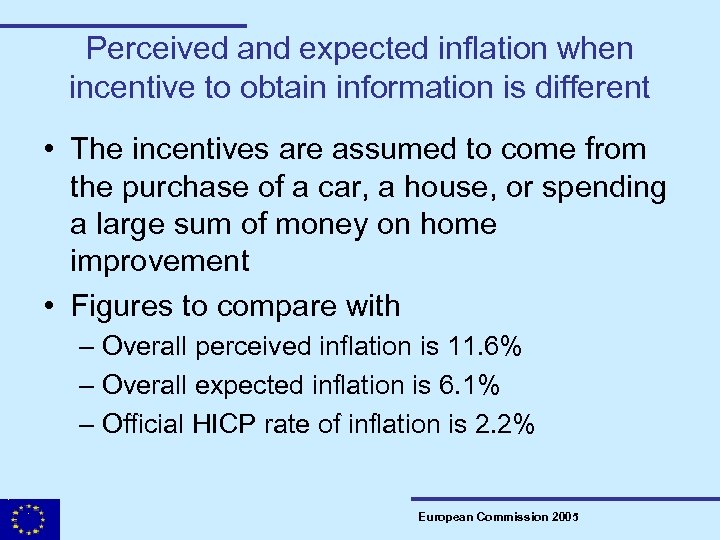 Perceived and expected inflation when incentive to obtain information is different

• The incentives are assumed to come from the purchase of a car, a house, or spending a large sum of money on home improvement

• Figures to compare with
– Overall perceived inflation is 11.6%
– Overall expected inflation is 6.1%
– Official HICP rate of inflation is 2.2%

European Commission 2005